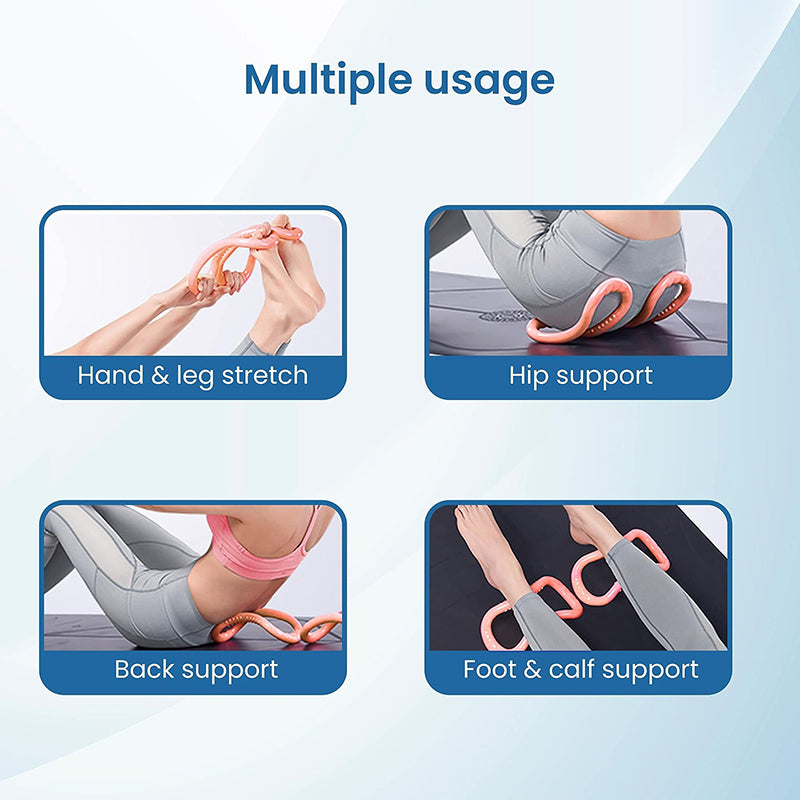 Multiple usage

Hand & leg stretch

Hip support

Back support

Foot & calf support